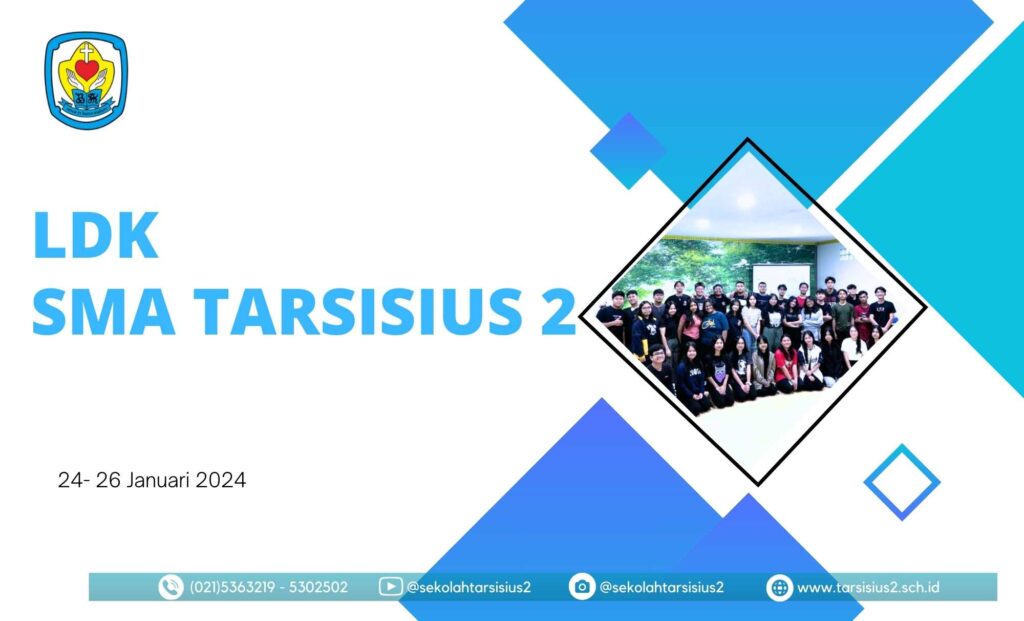 LDK
SMA TARSISIUS 2

24- 26 Januari 2024

(021)5363219 - 5302502 @sekolahtarsisius2 @sekolahtarsisius2 www.tarsisius2.sch.id